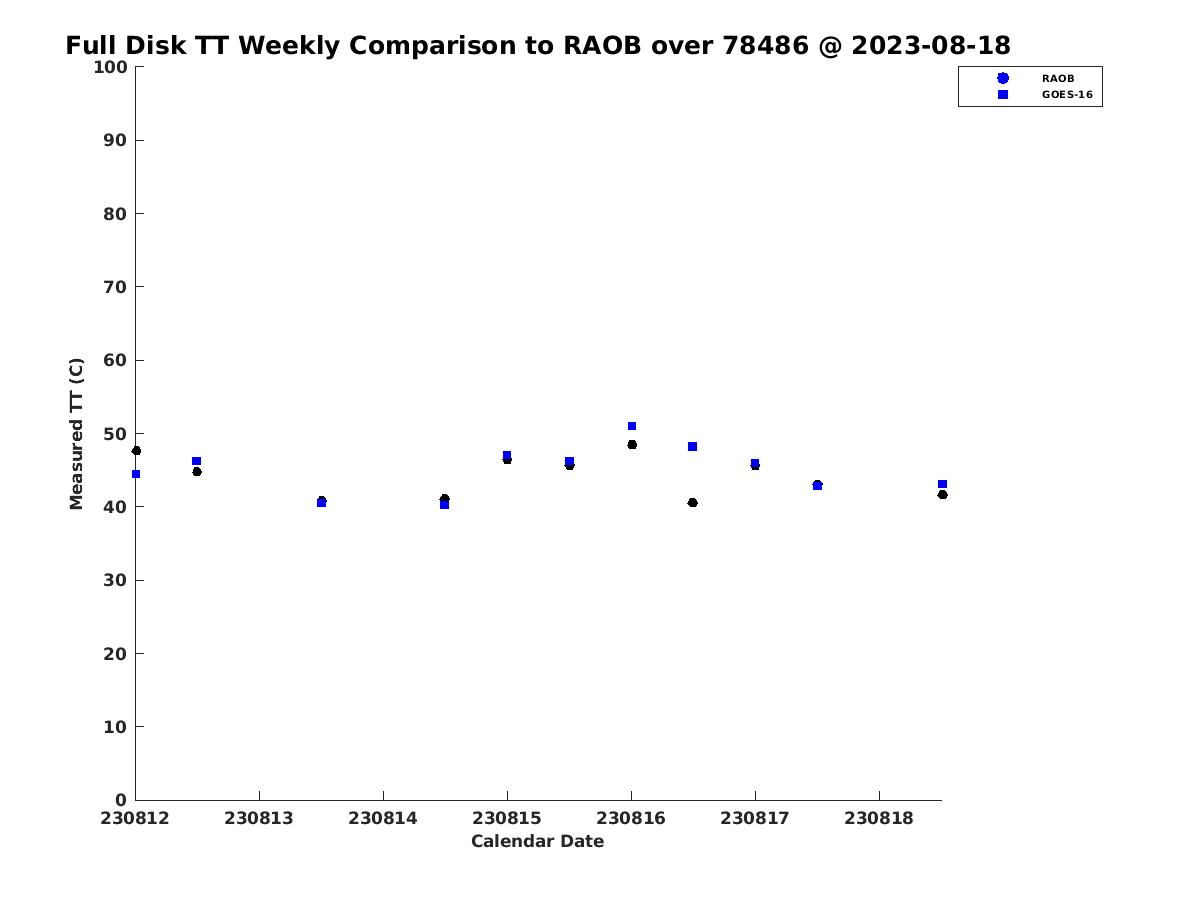 Full Disk TT Weekly Comparison to RAOB over 78486 @ 2023-08-18

RAOB
GOES-16

Measured TT (C)

100
90
80
70
60
50
40
30
20
10
0

230812
230813
230814
230815
230816
230817
230818

Calendar Date